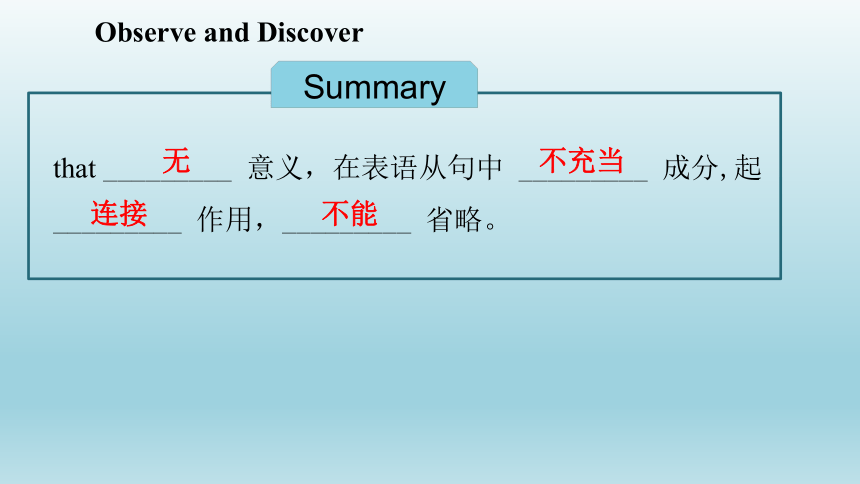 Observe and Discover

Summary

that ____无____ 意义，在表语从句中 ____不充当____ 成分, 起 ____连接____ 作用，____不能____ 省略。